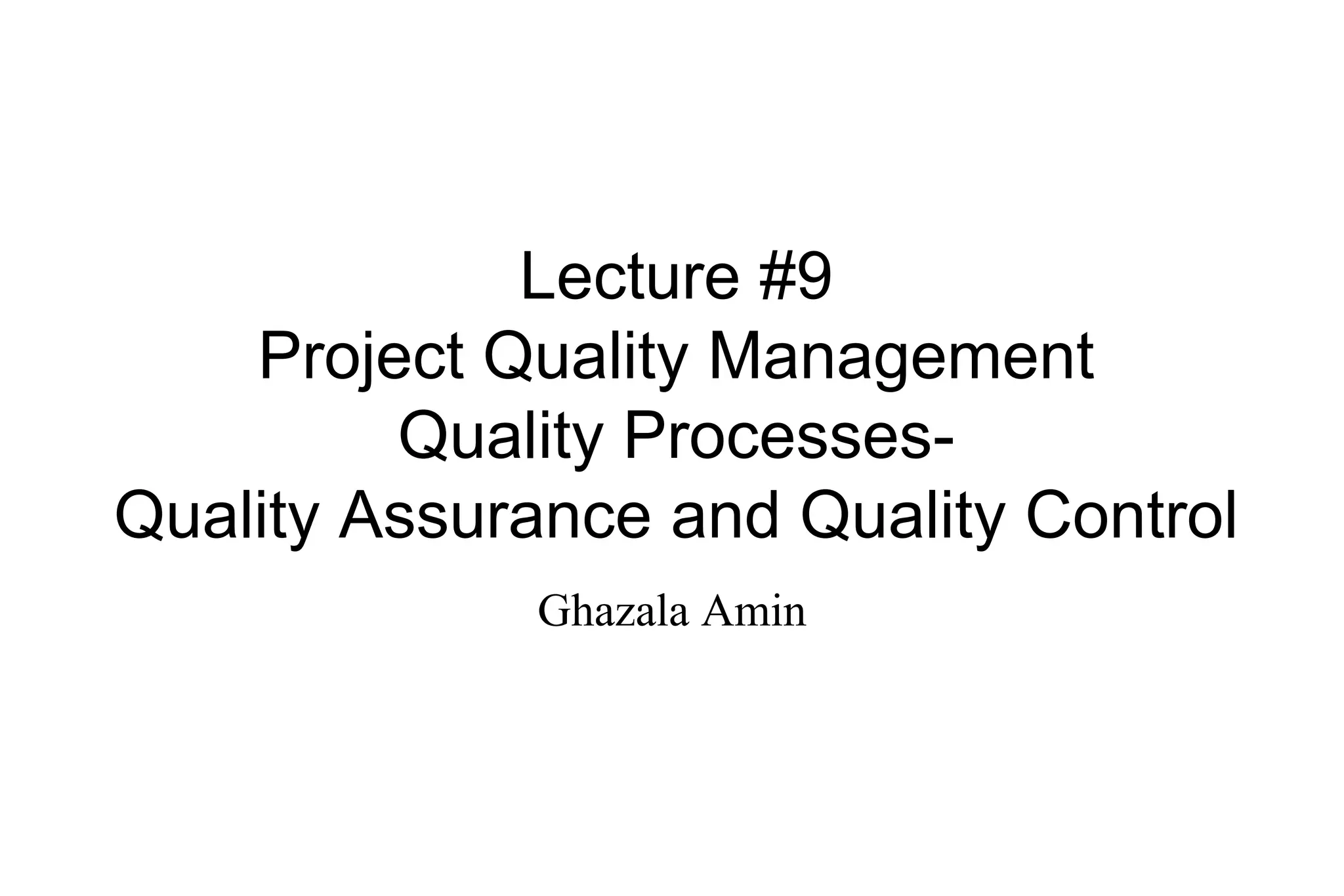 Lecture #9
Project Quality Management
Quality Processes-
Quality Assurance and Quality Control

Ghazala Amin